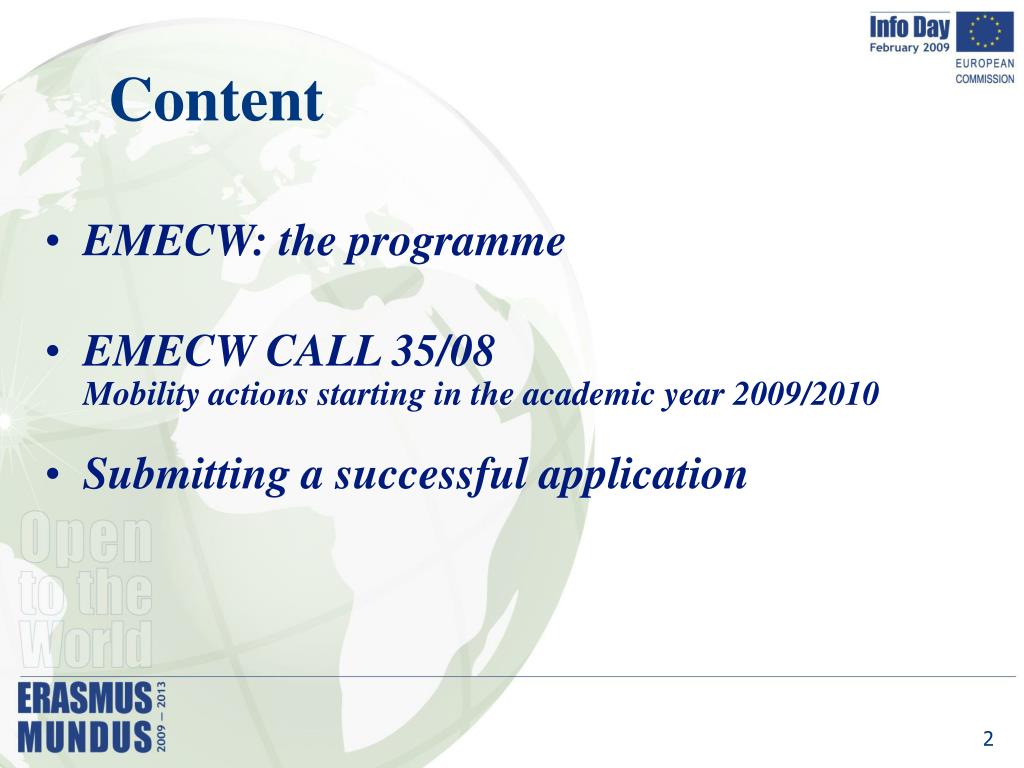 Info Day
February 2009
EUROPEAN
COMMISSION

Content

• EMECW: the programme

• EMECW CALL 35/08
Mobility actions starting in the academic year 2009/2010

• Submitting a successful application

Open
to the
World

ERASMUS
MUNDUS
2009 – 2013

2